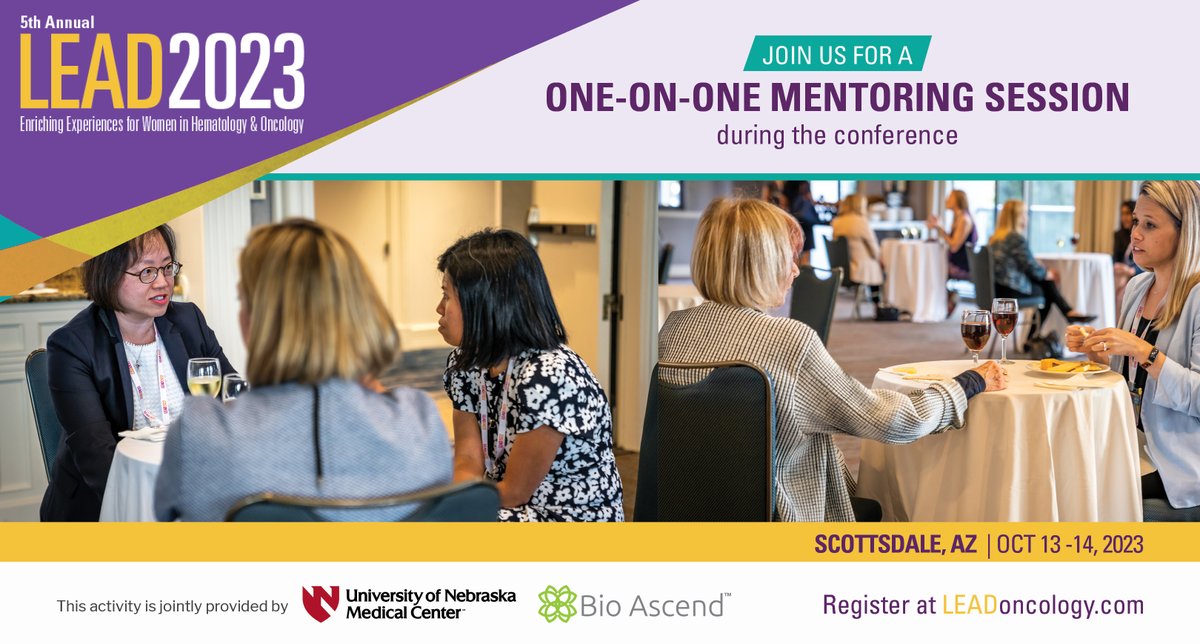 5th Annual
LEAD2023
Enriching Experiences for Women in Hematology & Oncology

JOIN US FOR A
ONE-ON-ONE MENTORING SESSION
during the conference

SCOTTSDALE, AZ | OCT 13 -14, 2023

This activity is jointly provided by University of Nebraska Medical Center™ Bio Ascend™

Register at LEADoncology.com